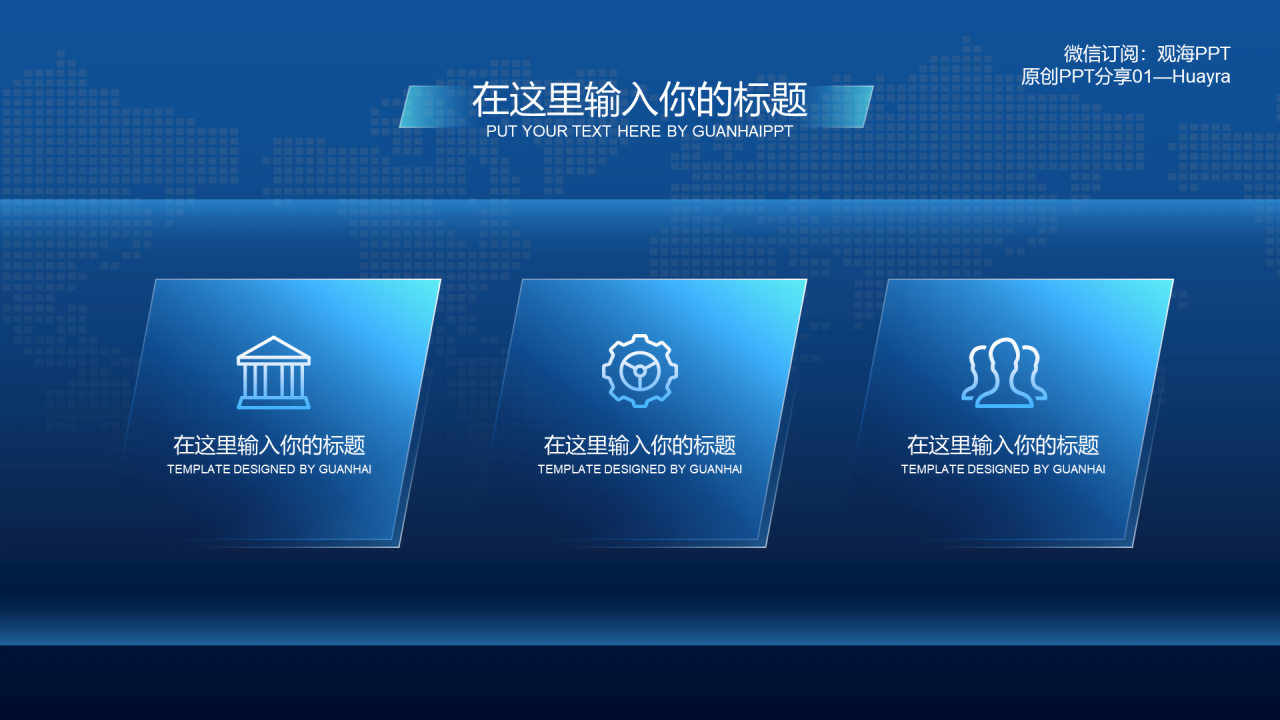 微信订阅：观海PPT
原创PPT分享01—Huayra

在这里输入你的标题
PUT YOUR TEXT HERE BY GUANHAIPPT

在这里输入你的标题
TEMPLATE DESIGNED BY GUANHAI

在这里输入你的标题
TEMPLATE DESIGNED BY GUANHAI

在这里输入你的标题
TEMPLATE DESIGNED BY GUANHAI